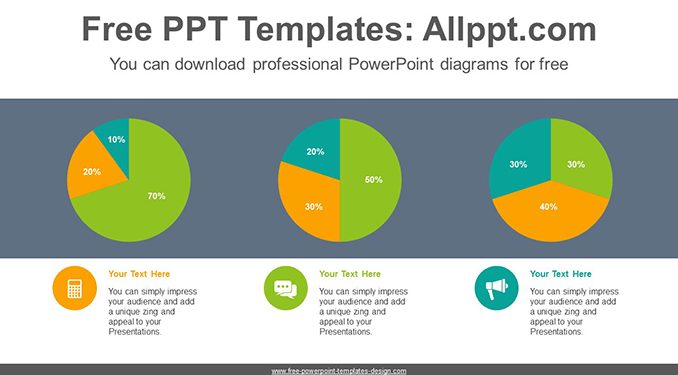 Free PPT Templates: Allppt.com

You can download professional PowerPoint diagrams for free

10%

20%

70%

20%

30%

50%

30%

30%

40%

Your Text Here

You can simply impress your audience and add a unique zing and appeal to your Presentations.

Your Text Here

You can simply impress your audience and add a unique zing and appeal to your Presentations.

Your Text Here

You can simply impress your audience and add a unique zing and appeal to your Presentations.

www.free-powerpoint-templates-design.com